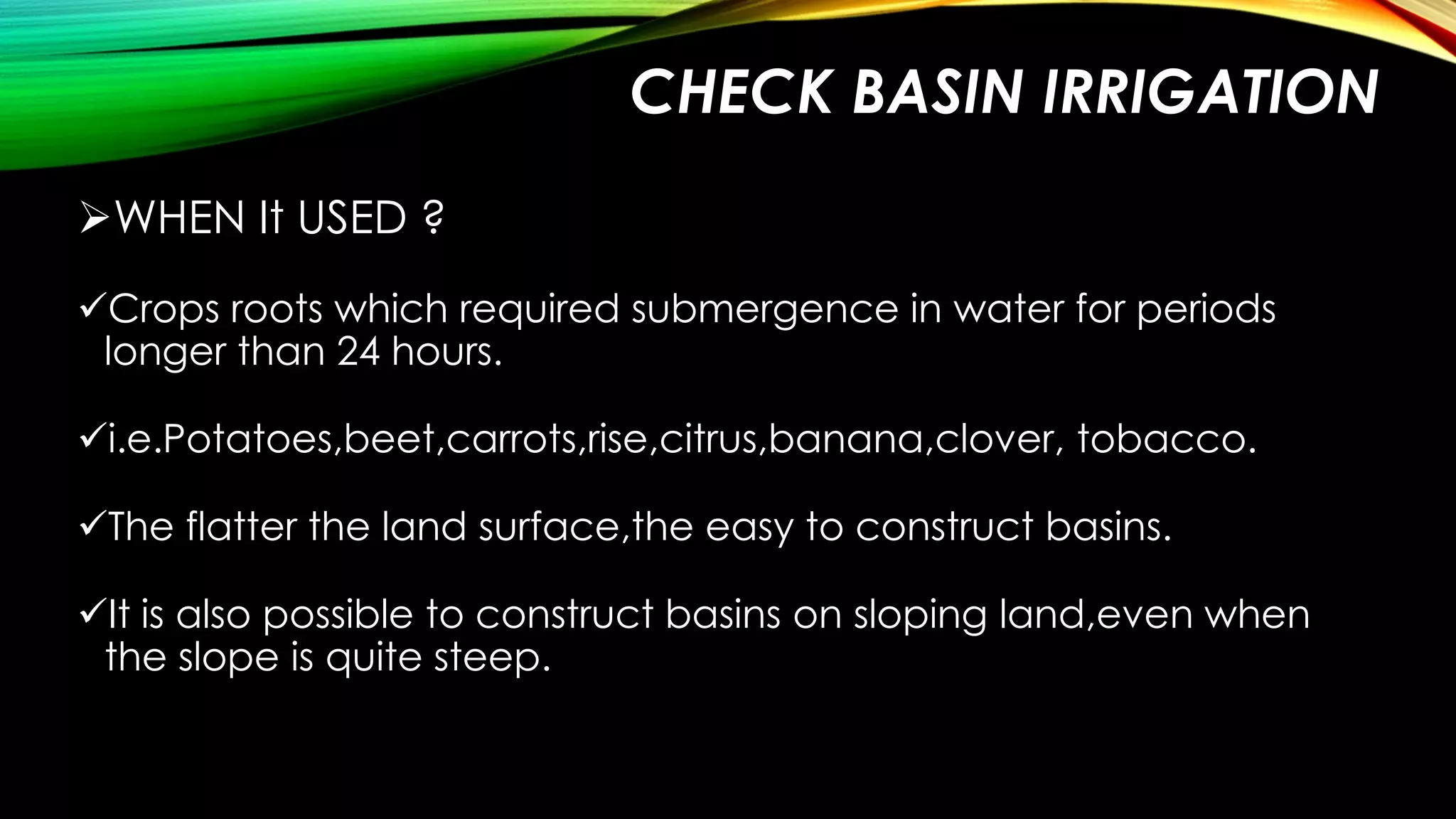 CHECK BASIN IRRIGATION

➢WHEN It USED ?

✓Crops roots which required submergence in water for periods longer than 24 hours.

✓i.e.Potatoes,beet,carrots,rise,citrus,banana,clover, tobacco.

✓The flatter the land surface,the easy to construct basins.

✓It is also possible to construct basins on sloping land,even when the slope is quite steep.